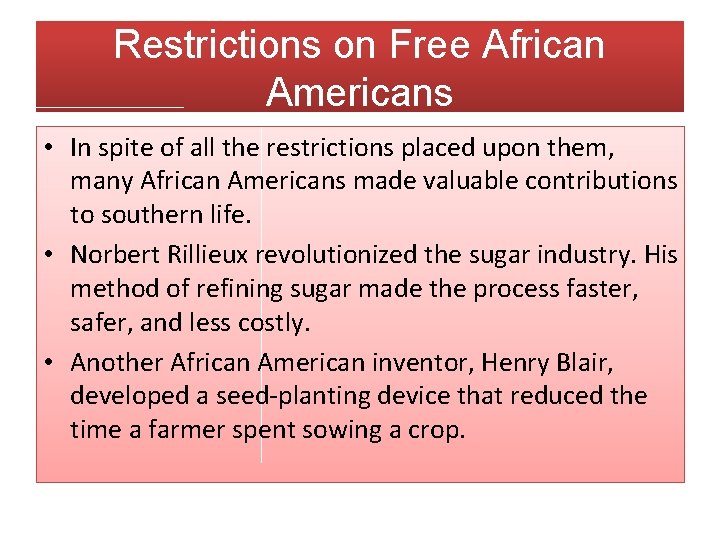 Restrictions on Free African Americans

• In spite of all the restrictions placed upon them, many African Americans made valuable contributions to southern life.

• Norbert Rillieux revolutionized the sugar industry. His method of refining sugar made the process faster, safer, and less costly.

• Another African American inventor, Henry Blair, developed a seed-planting device that reduced the time a farmer spent sowing a crop.